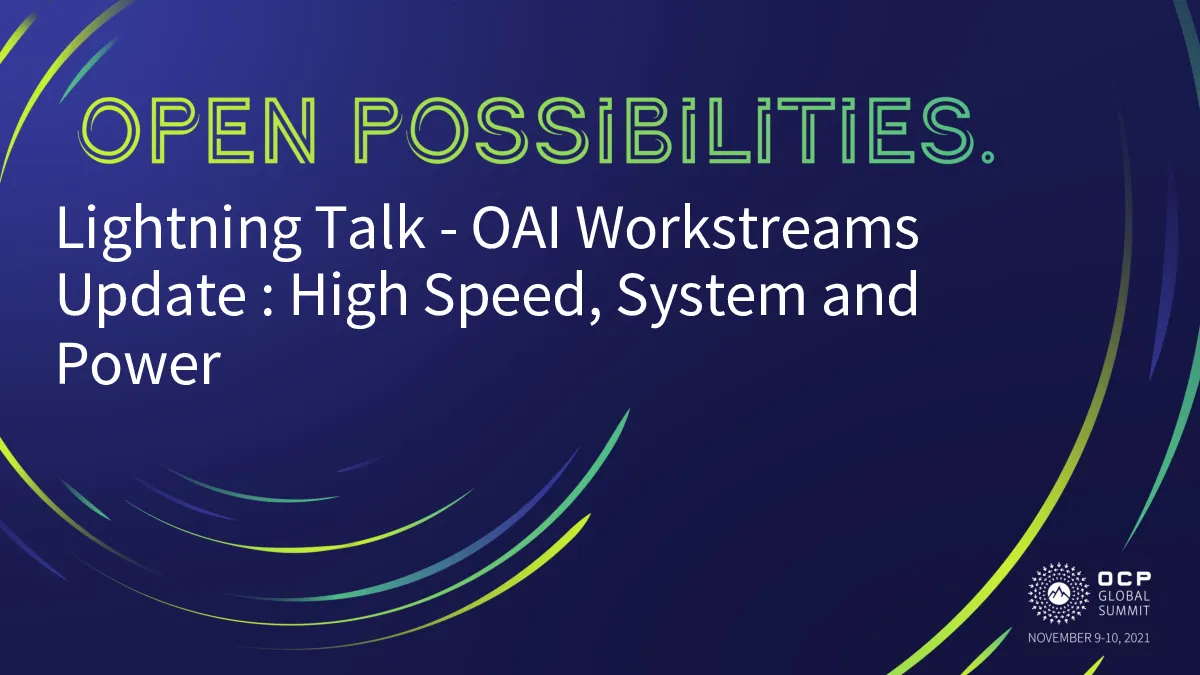 OPEN POSSIBILITIES.

Lightning Talk - OAI Workstreams Update : High Speed, System and Power

OCP GLOBAL SUMMIT
NOVEMBER 9-10, 2021